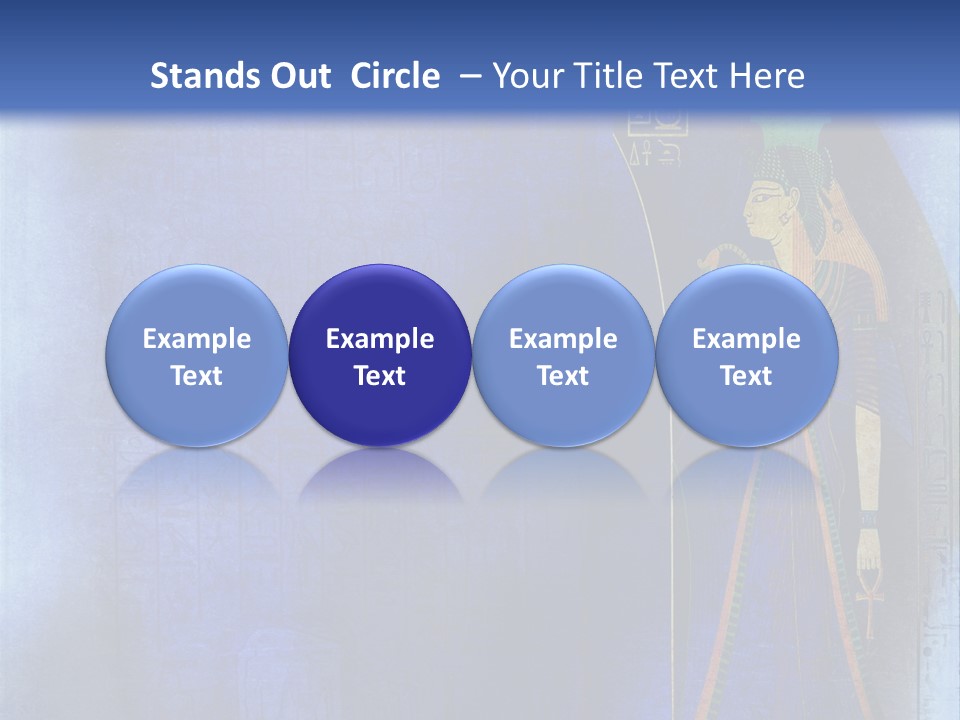 Stands Out Circle – Your Title Text Here

Example Text

Example Text

Example Text

Example Text